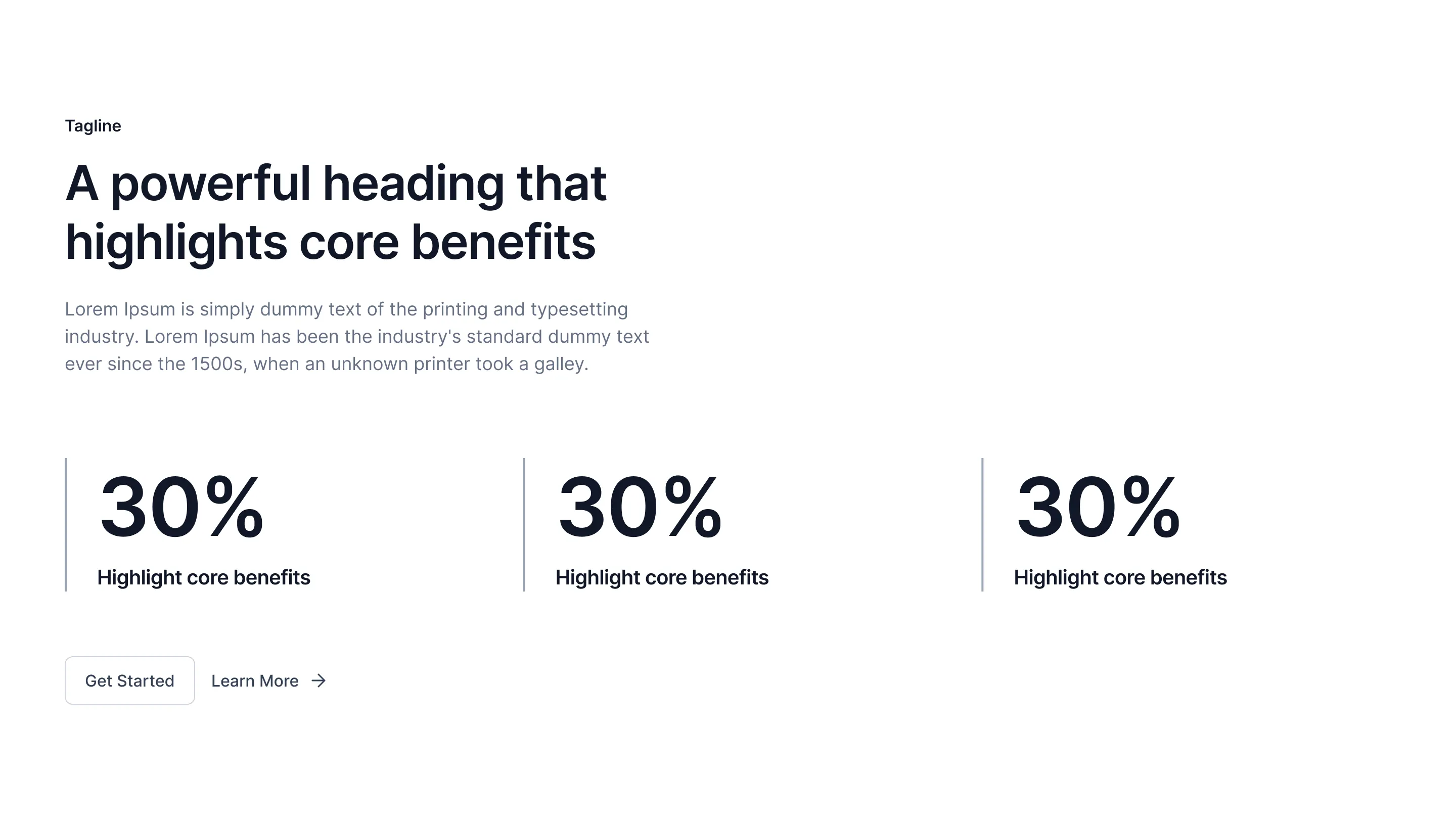 Tagline

A powerful heading that highlights core benefits

Lorem Ipsum is simply dummy text of the printing and typesetting industry. Lorem Ipsum has been the industry's standard dummy text ever since the 1500s, when an unknown printer took a galley.

30%
Highlight core benefits

30%
Highlight core benefits

30%
Highlight core benefits

Get Started

Learn More →